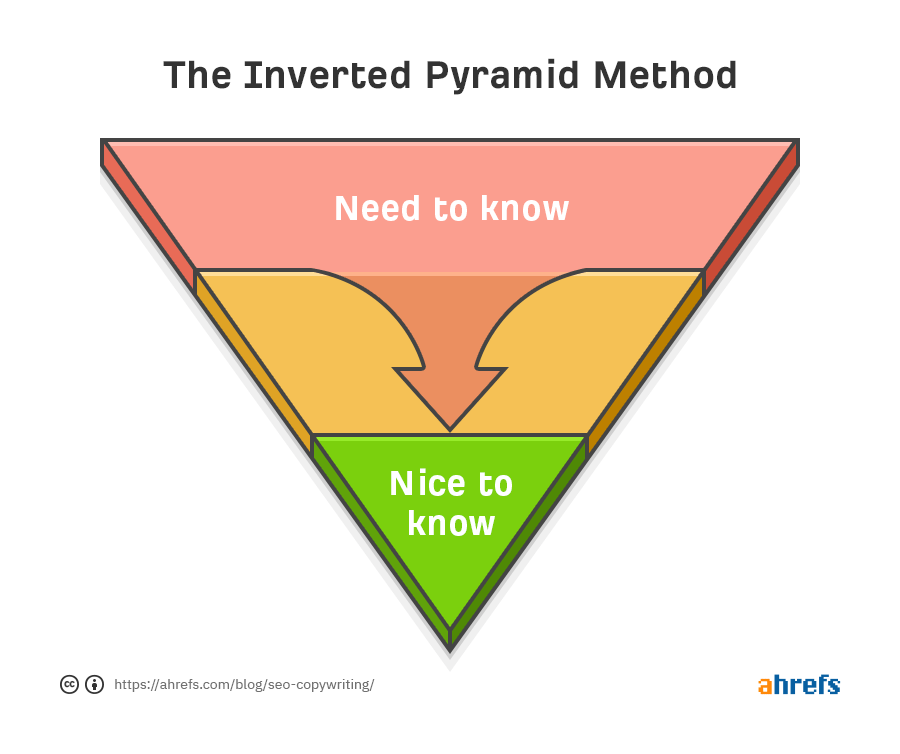 The Inverted Pyramid Method

Need to know

Nice to know

https://ahrefs.com/blog/seo-copywriting/

ahrefs